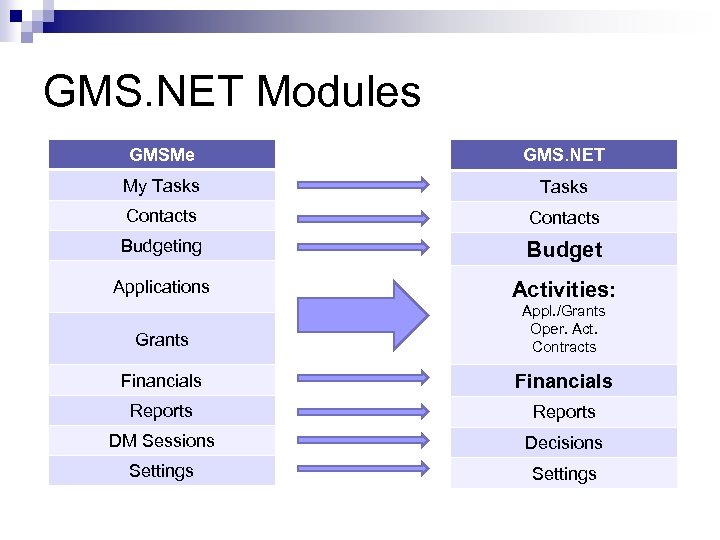 GMS.NET Modules

| GMSMe |
|---|
| My Tasks |
| Contacts |
| Budgeting |
| Applications |
| Grants |
| Financials |
| Reports |
| DM Sessions |
| Settings |

| GMS.NET |
|---|
| Tasks |
| Contacts |
| Budget |
| Activities: Appl./Grants Oper. Act. Contracts |
| Financials |
| Reports |
| Decisions |
| Settings |